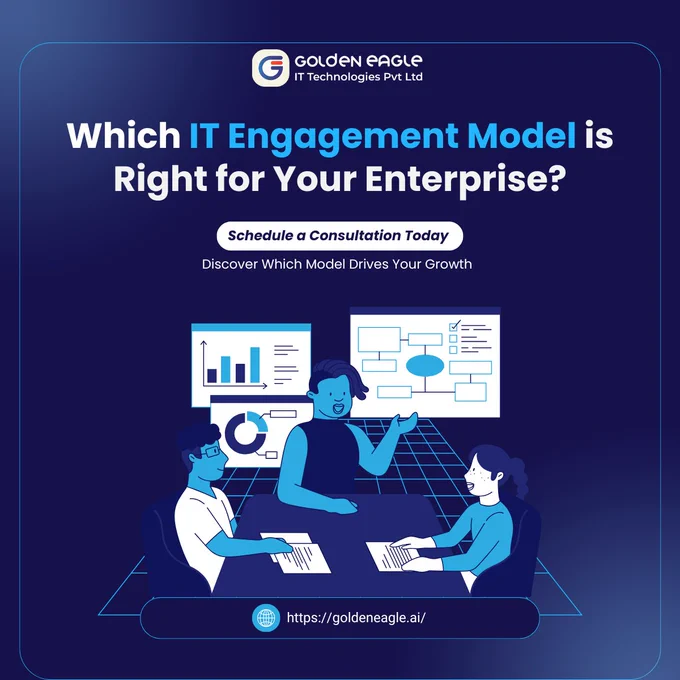 GOLDEN EAGLE
IT Technologies Pvt Ltd

Which IT Engagement Model is Right for Your Enterprise?

Schedule a Consultation Today

Discover Which Model Drives Your Growth

https://goldeneagle.ai/